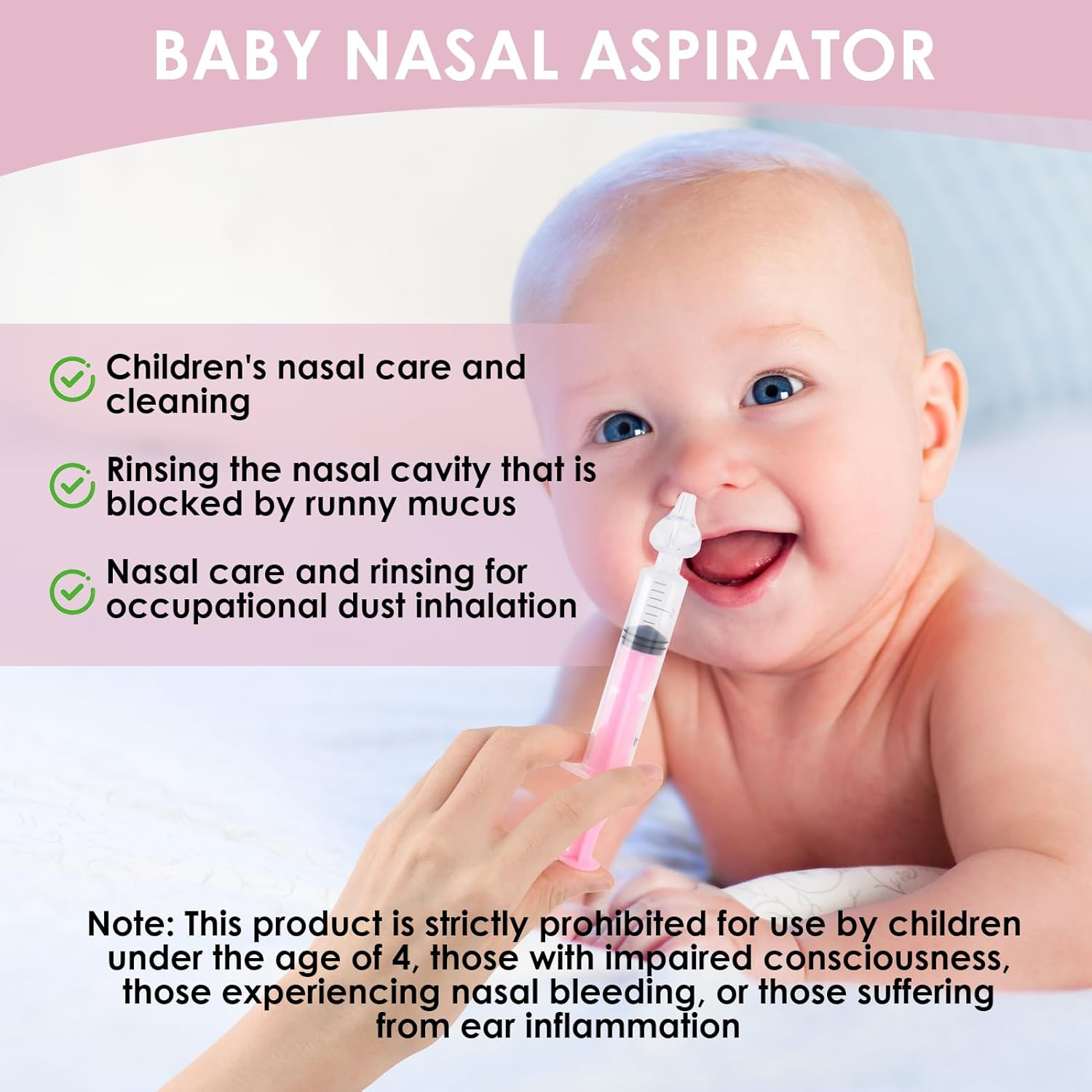 BABY NASAL ASPIRATOR

Children's nasal care and cleaning

Rinsing the nasal cavity that is blocked by runny mucus

Nasal care and rinsing for occupational dust inhalation

Note: This product is strictly prohibited for use by children under the age of 4, those with impaired consciousness, those experiencing nasal bleeding, or those suffering from ear inflammation